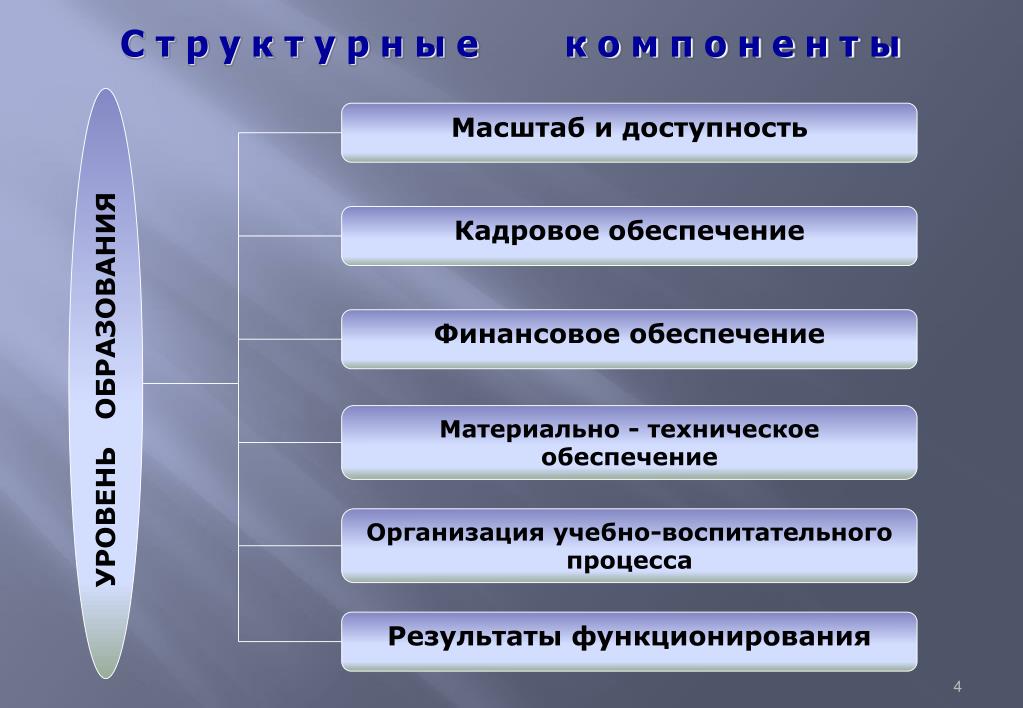 Структурные компоненты

УРОВЕНЬ ОБРАЗОВАНИЯ

Масштаб и доступность

Кадровое обеспечение

Финансовое обеспечение

Материально - техническое обеспечение

Организация учебно-воспитательного процесса

Результаты функционирования

4